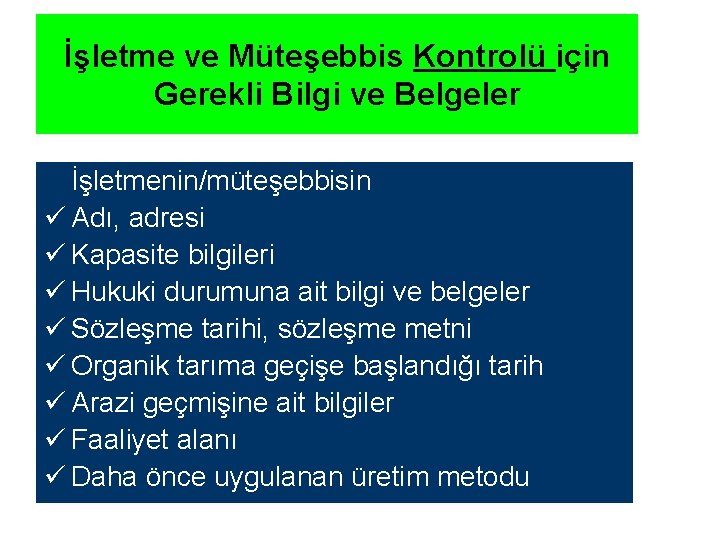 İşletme ve Müteşebbis Kontrolü için Gerekli Bilgi ve Belgeler

İşletmenin/müteşebbisin
✓ Adı, adresi
✓ Kapasite bilgileri
✓ Hukuki durumuna ait bilgi ve belgeler
✓ Sözleşme tarihi, sözleşme metni
✓ Organik tarıma geçişe başlandığı tarih
✓ Arazi geçmişine ait bilgiler
✓ Faaliyet alanı
✓ Daha önce uygulanan üretim metodu